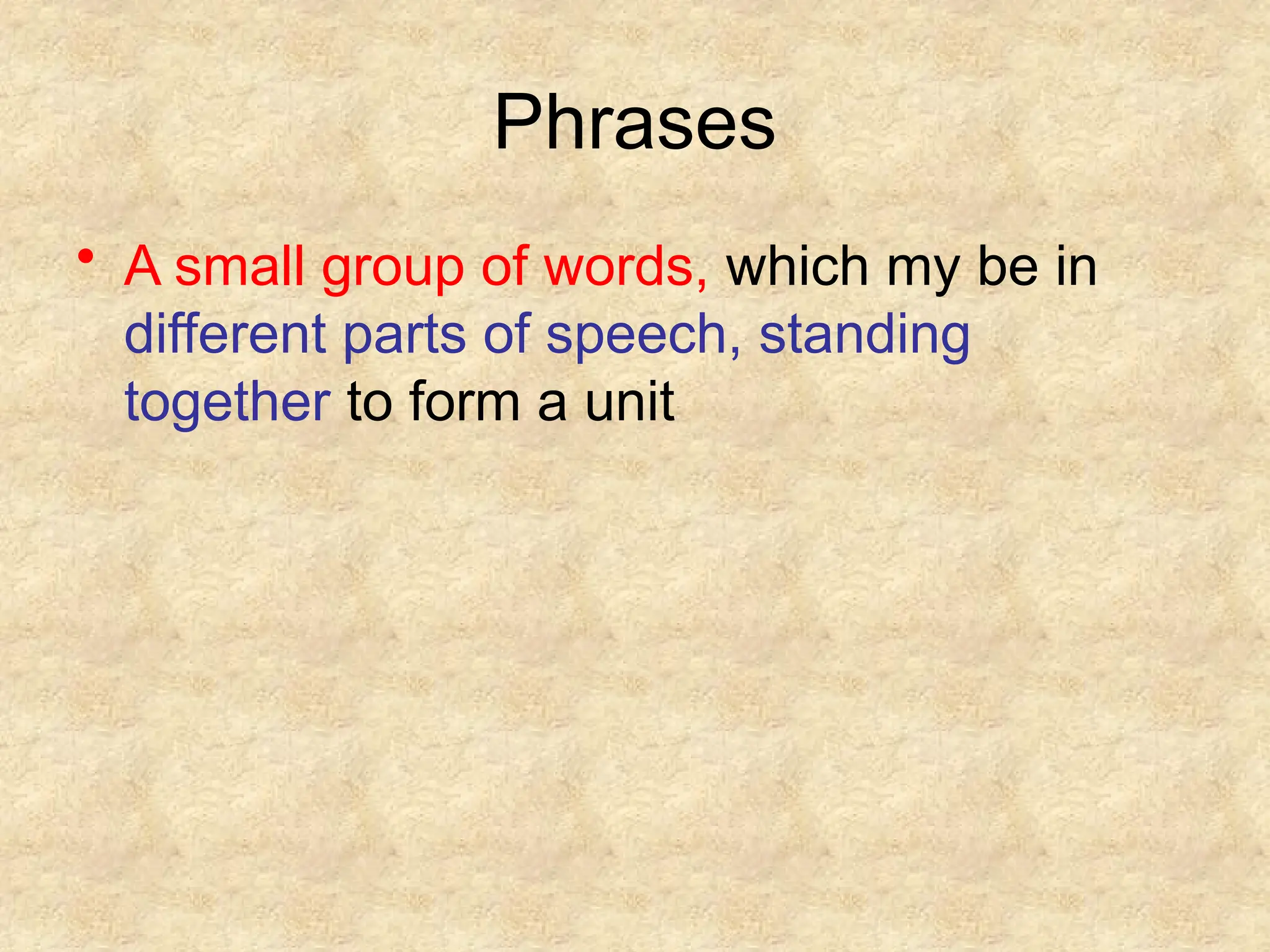 Phrases

• A small group of words, which my be in different parts of speech, standing together to form a unit